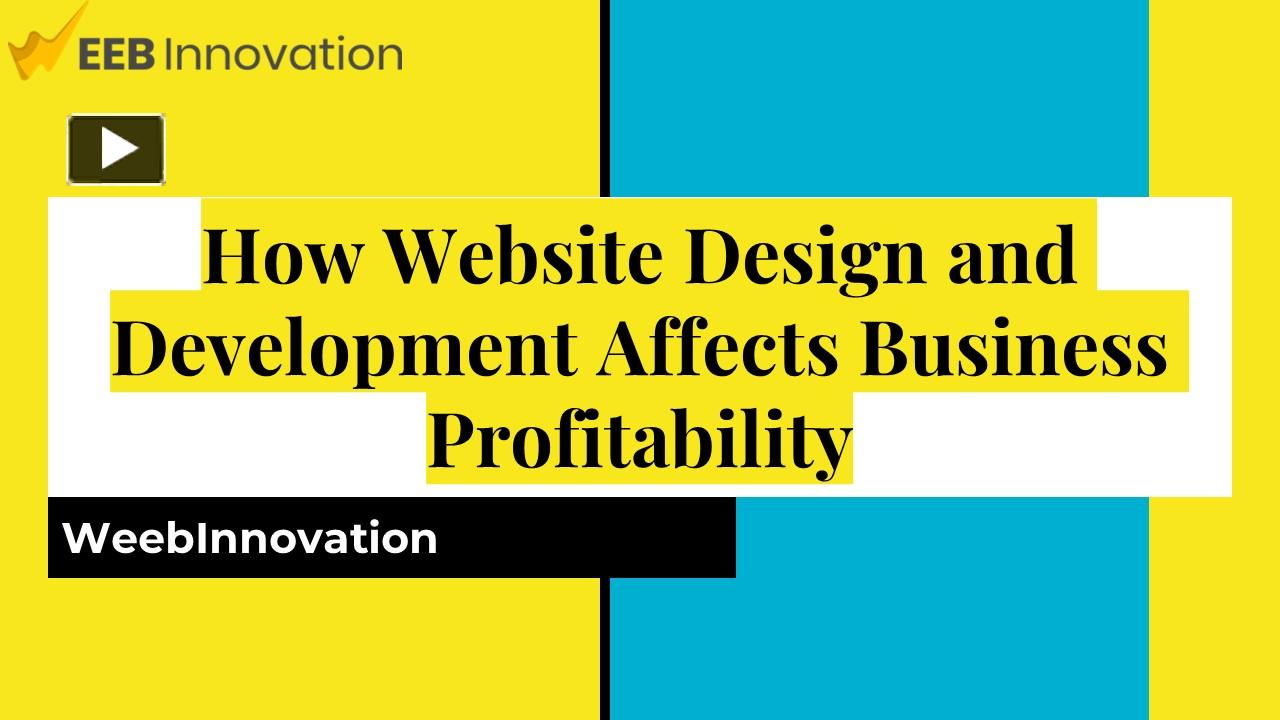 EEB Innovation

How Website Design and Development Affects Business Profitability

WeebInnovation